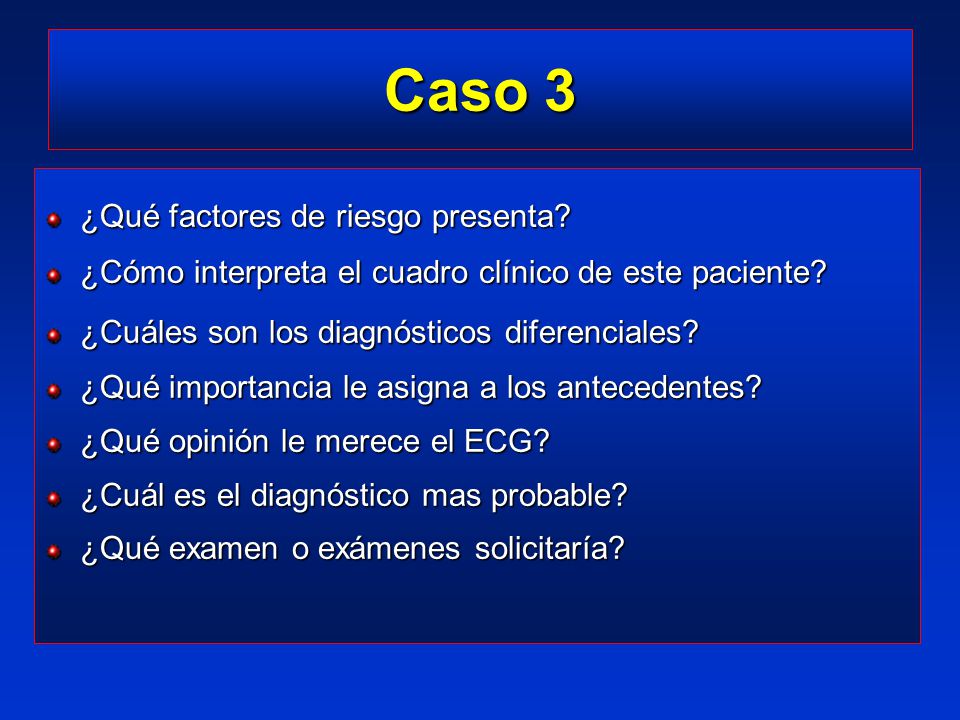 Caso 3

¿Qué factores de riesgo presenta?

¿Cómo interpreta el cuadro clínico de este paciente?

¿Cuáles son los diagnósticos diferenciales?

¿Qué importancia le asigna a los antecedentes?

¿Qué opinión le merece el ECG?

¿Cuál es el diagnóstico mas probable?

¿Qué examen o exámenes solicitaría?